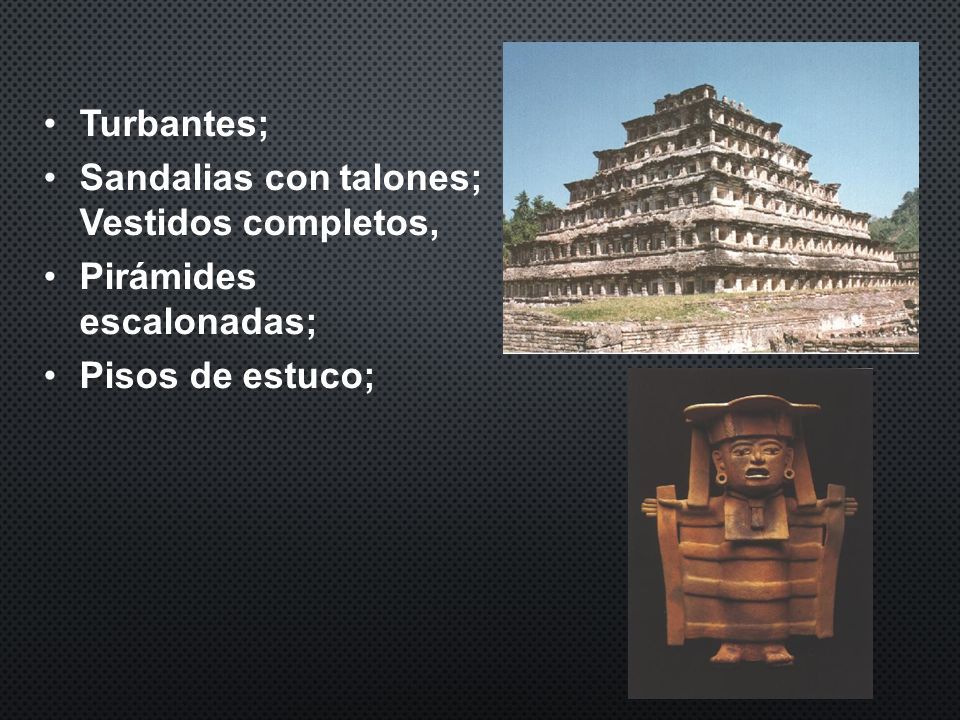 • Turbantes;
• Sandalias con talones; Vestidos completos,
• Pirámides escalonadas;
• Pisos de estuco;